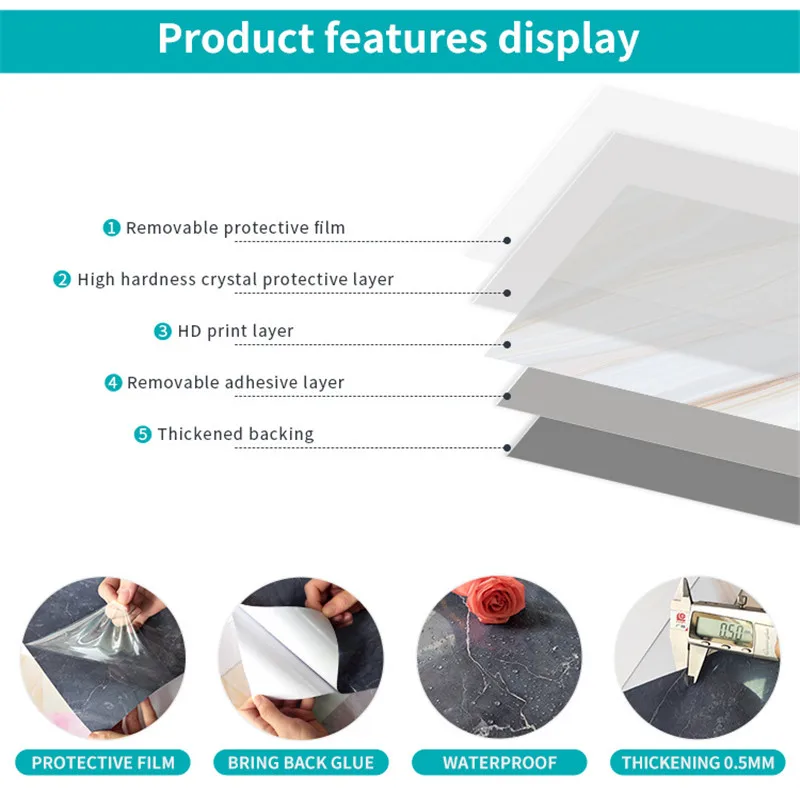 Product features display

1 Removable protective film

2 High hardness crystal protective layer

3 HD print layer

4 Removable adhesive layer

5 Thickened backing

0.50

PROTECTIVE FILM

BRING BACK GLUE

WATERPROOF

THICKENING 0.5MM